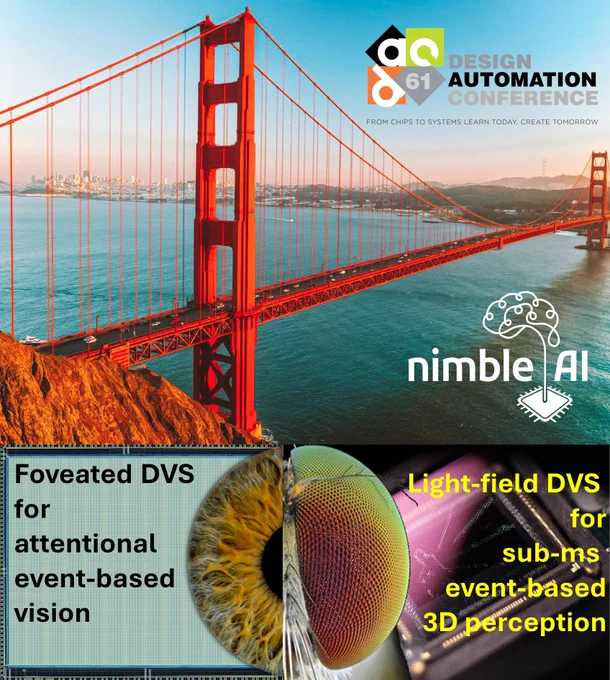 61 DESIGN AUTOMATION CONFERENCE

FROM CHIPS TO SYSTEMS LEARN TODAY, CREATE TOMORROW

nimble AI

Foveated DVS for attentional event-based vision

Light-field DVS for sub-ms event-based 3D perception